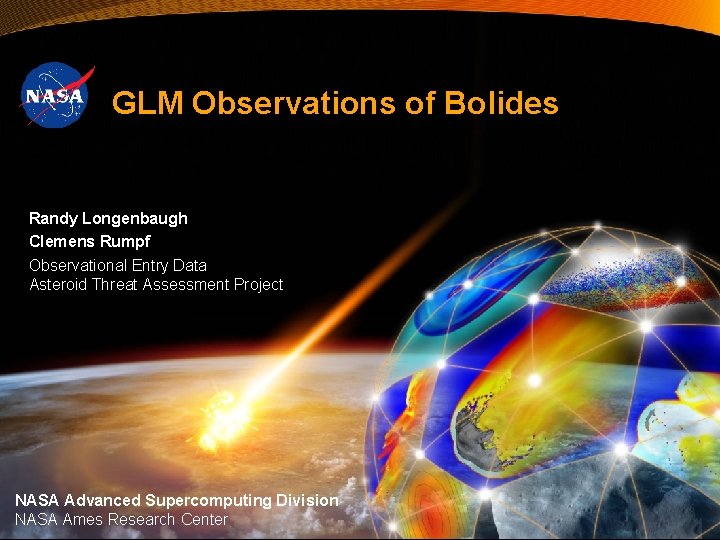 NASA

GLM Observations of Bolides

Randy Longenbaugh
Clemens Rumpf
Observational Entry Data
Asteroid Threat Assessment Project

NASA Advanced Supercomputing Division
NASA Ames Research Center